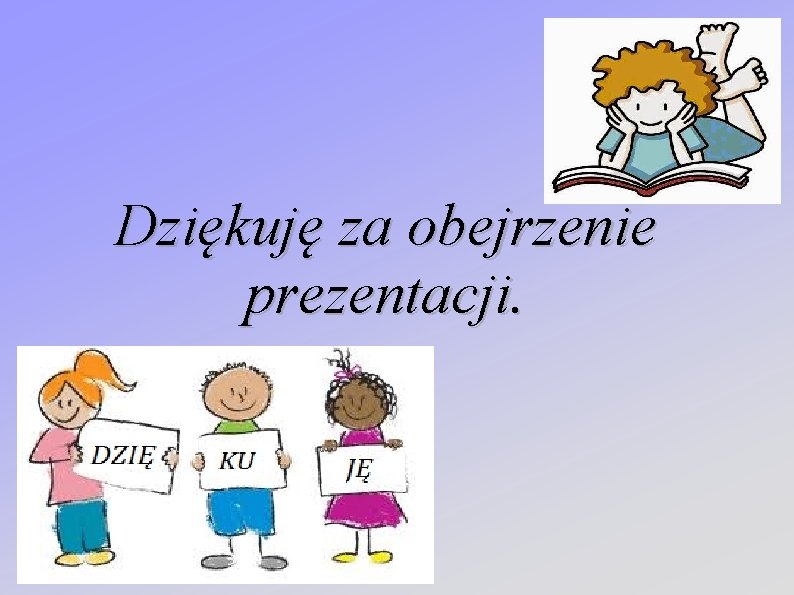 Dziękuję za obejrzenie prezentacji.

DZIĘ KU JĘ